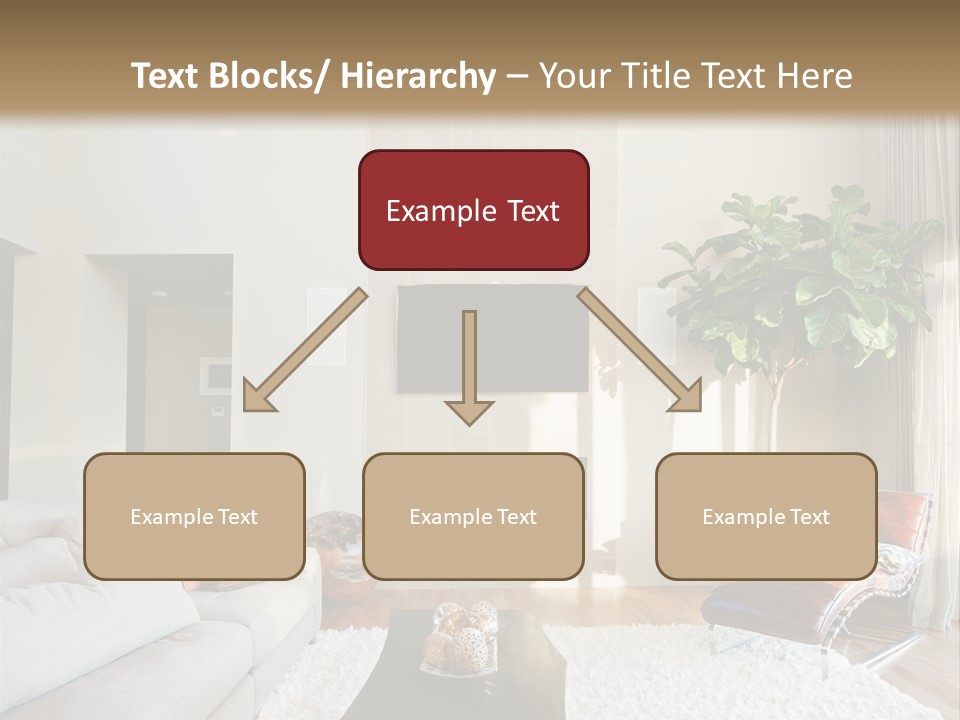 Text Blocks/ Hierarchy – Your Title Text Here

Example Text

Example Text

Example Text

Example Text